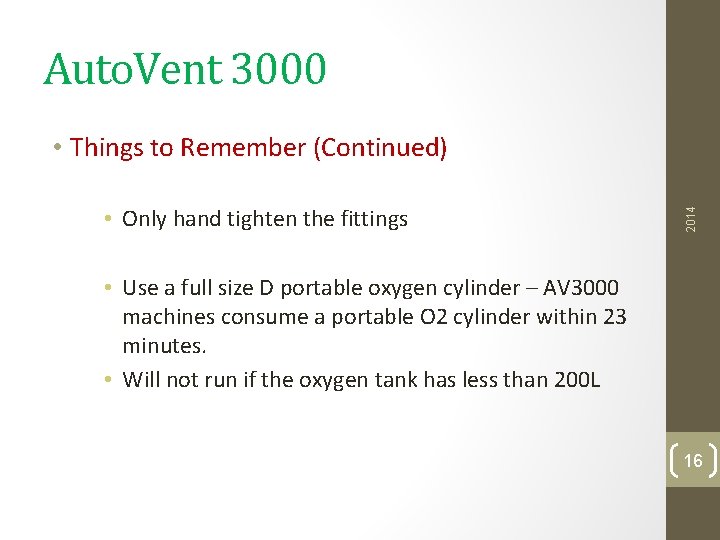 AutoVent 3000

• Things to Remember (Continued)

• Only hand tighten the fittings

• Use a full size D portable oxygen cylinder – AV3000 machines consume a portable O2 cylinder within 23 minutes.

• Will not run if the oxygen tank has less than 200L

2014

16